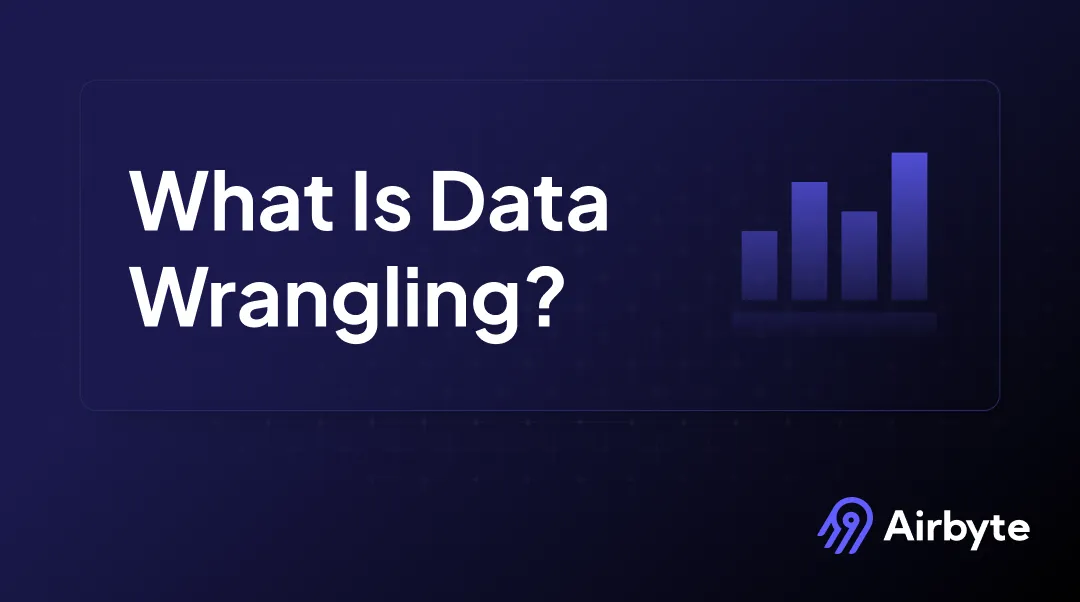 What Is Data Wrangling?

Airbyte